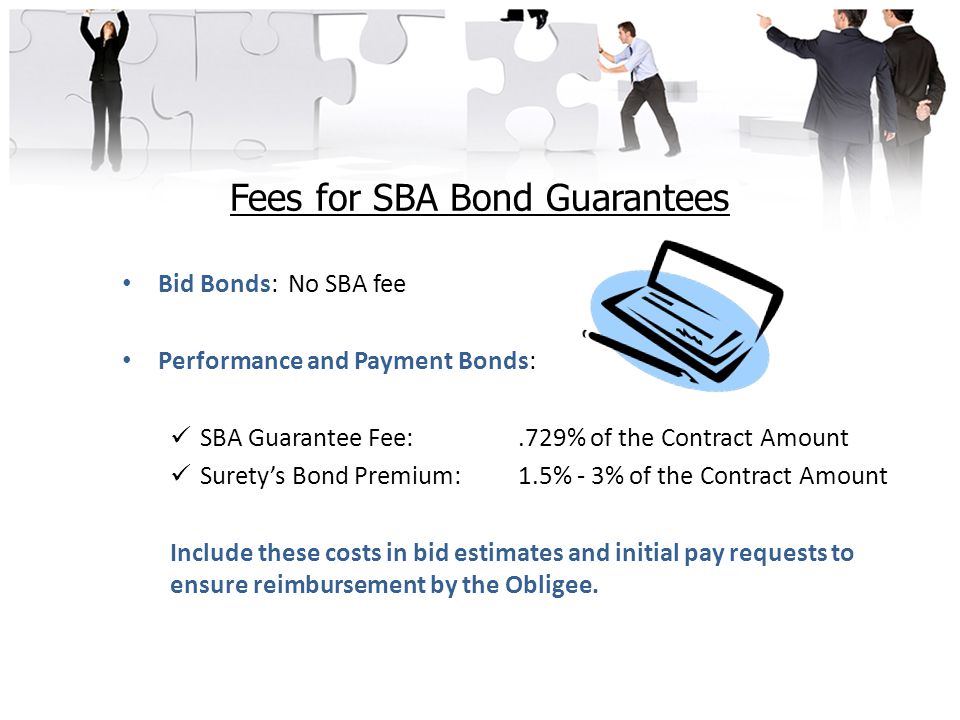 Fees for SBA Bond Guarantees

• Bid Bonds: No SBA fee

• Performance and Payment Bonds:

✓ SBA Guarantee Fee: .729% of the Contract Amount
✓ Surety's Bond Premium: 1.5% - 3% of the Contract Amount

Include these costs in bid estimates and initial pay requests to ensure reimbursement by the Obligee.